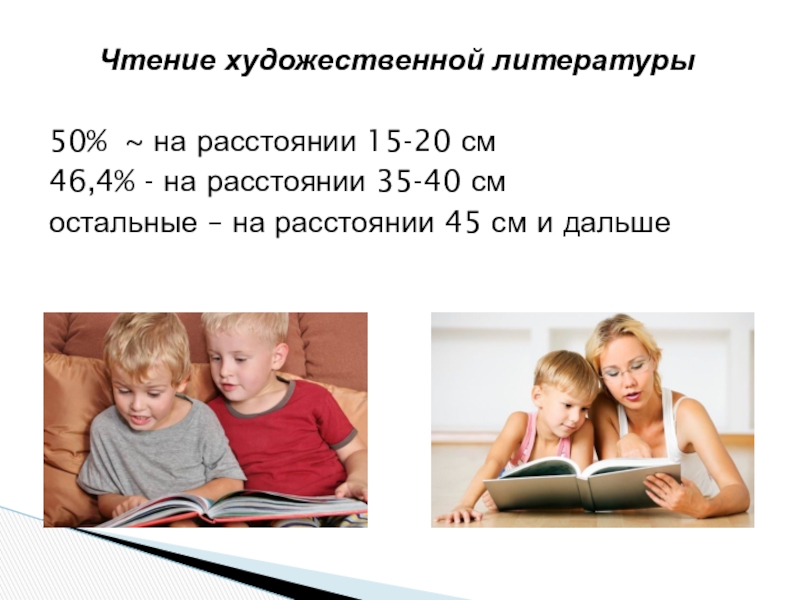 Чтение художественной литературы

50% ~ на расстоянии 15-20 см
46,4% - на расстоянии 35-40 см
остальные – на расстоянии 45 см и дальше